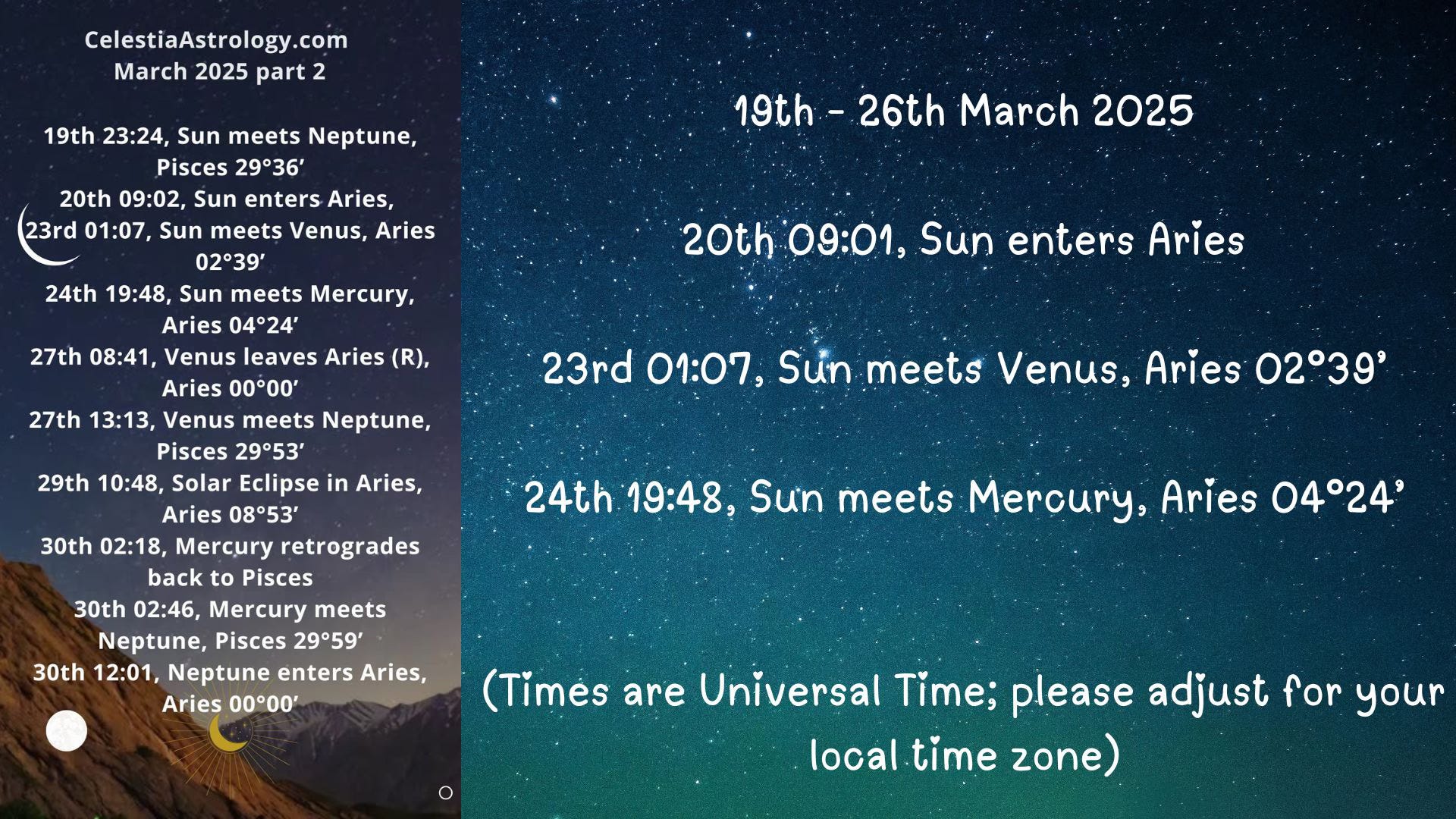 CelestiaAstrology.com
March 2025 part 2

19th 23:24, Sun meets Neptune, Pisces 29°36’
20th 09:02, Sun enters Aries,
23rd 01:07, Sun meets Venus, Aries 02°39’
24th 19:48, Sun meets Mercury, Aries 04°24’
27th 08:41, Venus leaves Aries (R), Aries 00°00’
27th 13:13, Venus meets Neptune, Pisces 29°53’
29th 10:48, Solar Eclipse in Aries, Aries 08°53’
30th 02:18, Mercury retrogrades back to Pisces
30th 02:46, Mercury meets Neptune, Pisces 29°59’
30th 12:01, Neptune enters Aries, Aries 00°00’

19th - 26th March 2025

20th 09:01, Sun enters Aries

23rd 01:07, Sun meets Venus, Aries 02°39’

24th 19:48, Sun meets Mercury, Aries 04°24’

(Times are Universal Time; please adjust for your local time zone)